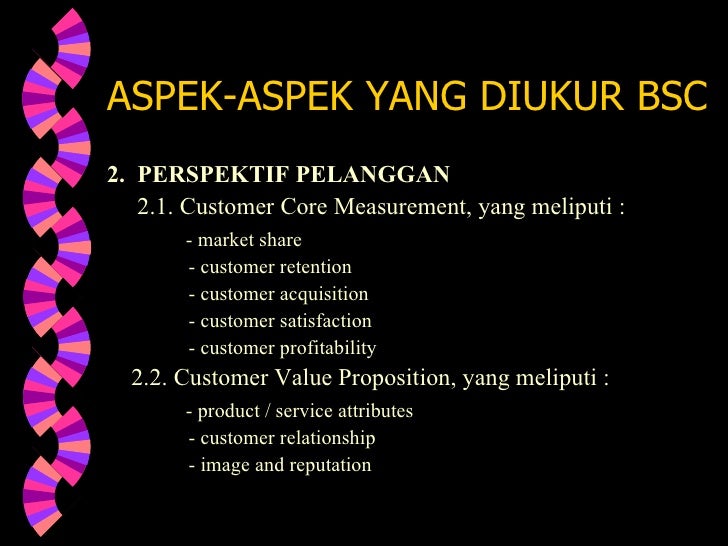 ASPEK-ASPEK YANG DIUKUR BSC

2. PERSPEKTIF PELANGGAN

2.1. Customer Core Measurement, yang meliputi :

- market share
- customer retention
- customer acquisition
- customer satisfaction
- customer profitability

2.2. Customer Value Proposition, yang meliputi :

- product / service attributes
- customer relationship
- image and reputation